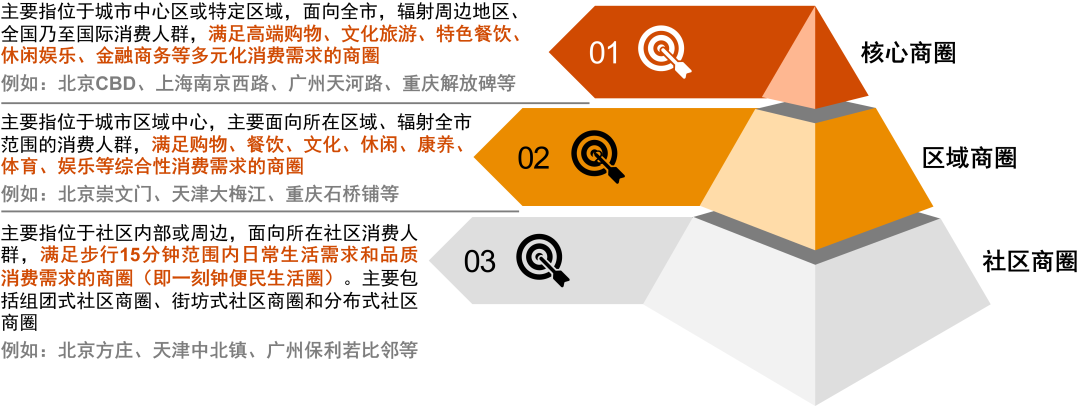 主要指位于城市中心区或特定区域，面向全市，辐射周边地区、全国乃至国际消费人群，满足高端购物、文化旅游、特色餐饮、休闲娱乐、金融商务等多元化消费需求的商圈

例如：北京CBD、上海南京西路、广州天河路、重庆解放碑等

01

核心商圈

主要指位于城市区域中心，主要面向所在区域、辐射全市范围的消费人群，满足购物、餐饮、文化、休闲、康养、体育、娱乐等综合性消费需求的商圈

例如：北京崇文门、天津大梅江、重庆石桥铺等

02

区域商圈

主要指位于社区内部或周边，面向所在社区消费人群，满足步行15分钟范围内日常生活需求和品质消费需求的商圈（即一刻钟便民生活圈）。主要包括组团式社区商圈、街坊式社区商圈和分布式社区商圈

例如：北京方庄、天津中北镇、广州保利若比邻等

03

社区商圈